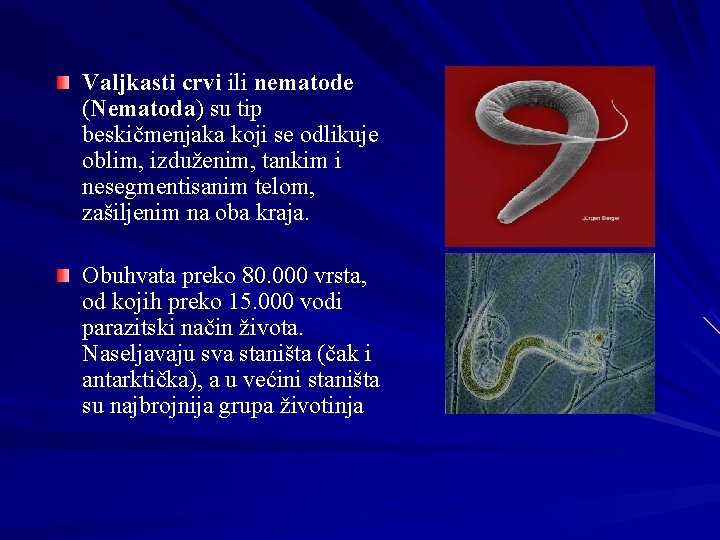 Valjkasti crvi ili nematode (Nematoda) su tip beskičmenjaka koji se odlikuje oblim, izduženim, tankim i nesegmentisanim telom, zašiljenim na oba kraja.

Obuhvata preko 80.000 vrsta, od kojih preko 15.000 vodi parazitski način života. Naseljavaju sva staništa (čak i antarktička), a u većini staništa su najbrojnija grupa životinja

Jürgen Berger